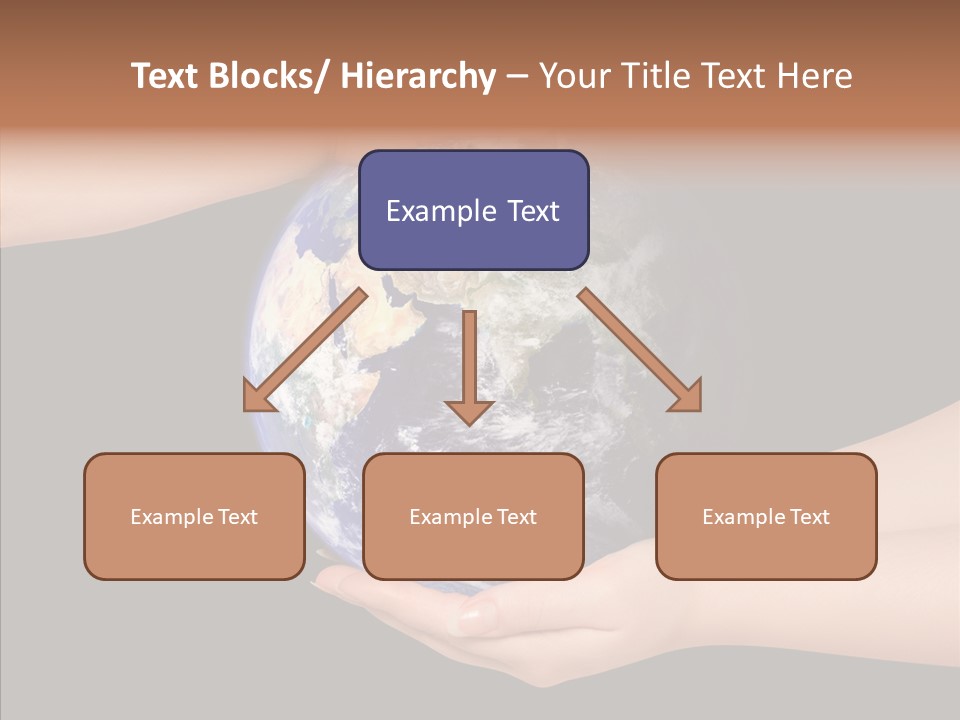 Text Blocks/ Hierarchy – Your Title Text Here

Example Text

Example Text

Example Text

Example Text